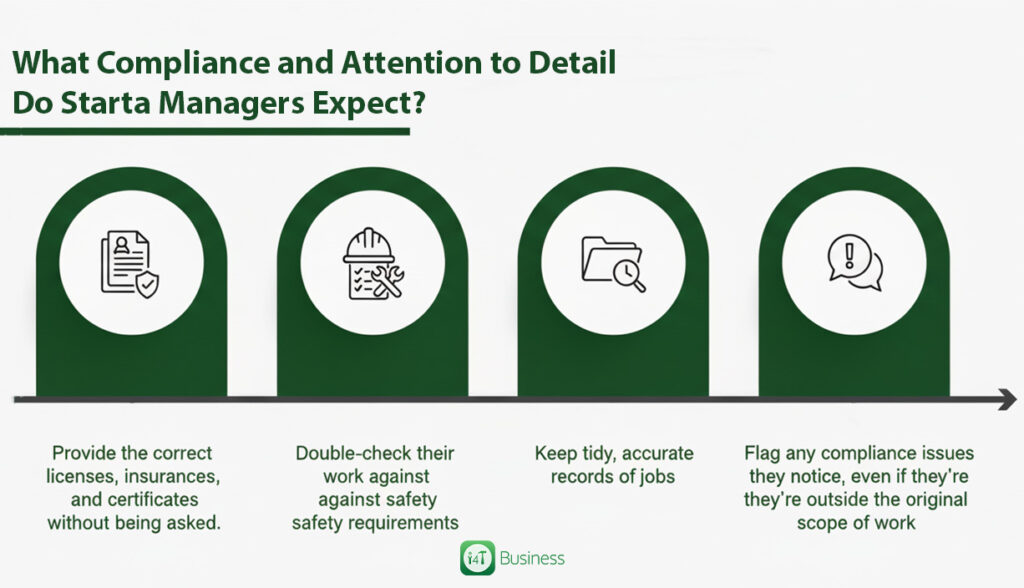 What Compliance and Attention to Detail Do Starta Managers Expect?

Provide the correct licenses, insurances, and certificates without being asked.

Double-check their work against against safety safety requirements

Keep tidy, accurate records of jobs

Flag any compliance issues they notice, even if they're they're outside the original scope of work

i4T Business